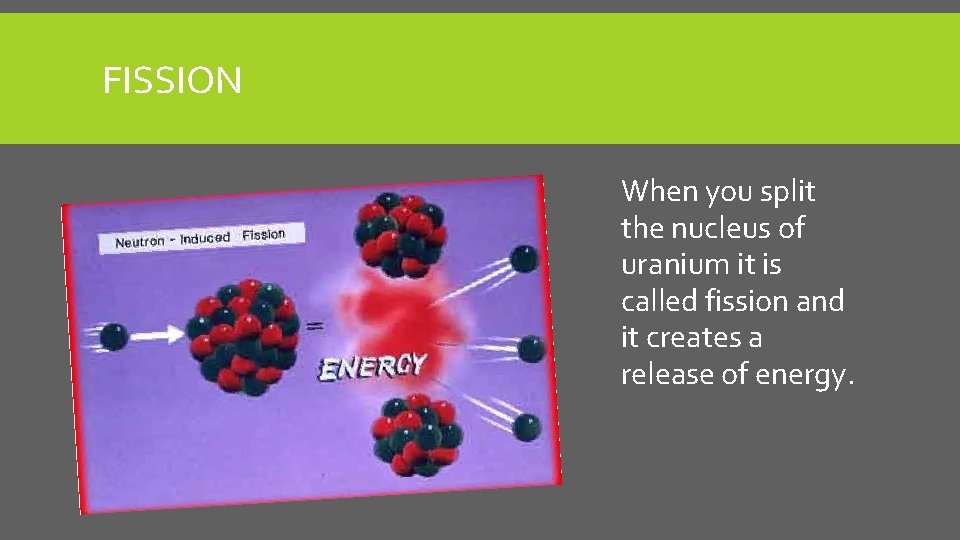 FISSION

Neutron - Induced Fission

=

ENERGY

When you split the nucleus of uranium it is called fission and it creates a release of energy.